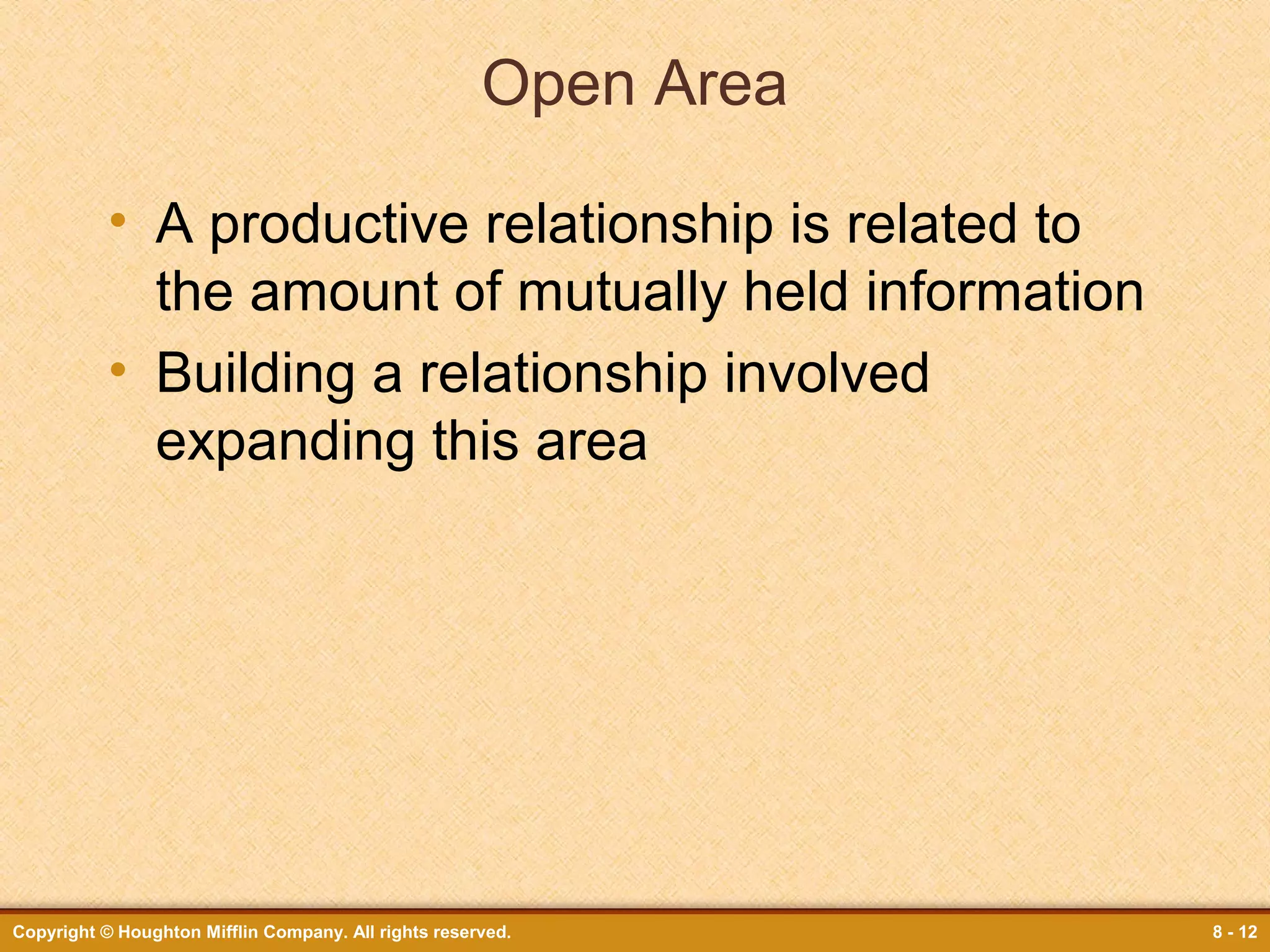 Open Area

• A productive relationship is related to the amount of mutually held information
• Building a relationship involved expanding this area

Copyright © Houghton Mifflin Company. All rights reserved.

8 - 12